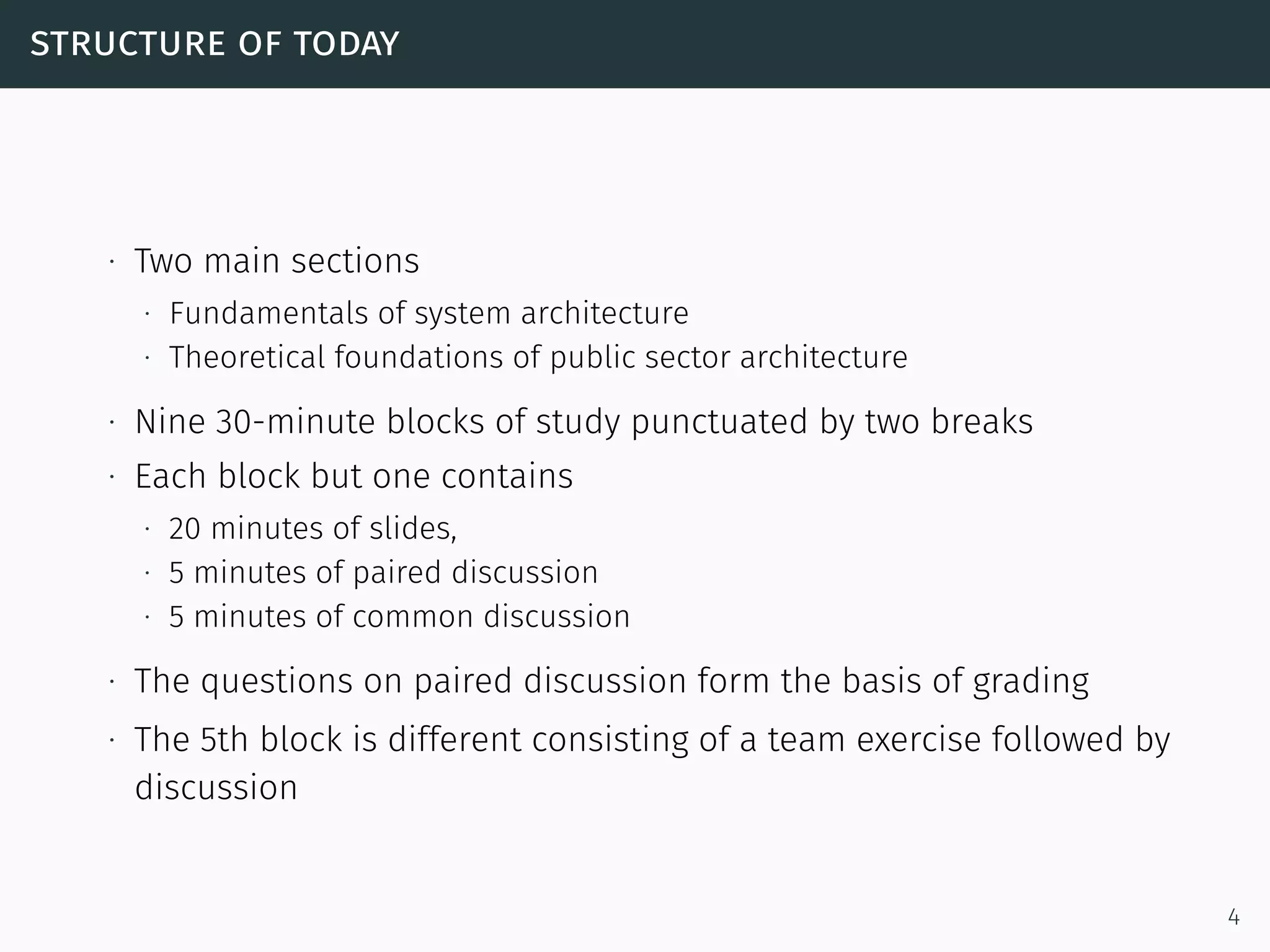 STRUCTURE OF TODAY

· Two main sections
  · Fundamentals of system architecture
  · Theoretical foundations of public sector architecture
· Nine 30-minute blocks of study punctuated by two breaks
· Each block but one contains
  · 20 minutes of slides,
  · 5 minutes of paired discussion
  · 5 minutes of common discussion
· The questions on paired discussion form the basis of grading
· The 5th block is different consisting of a team exercise followed by discussion

4